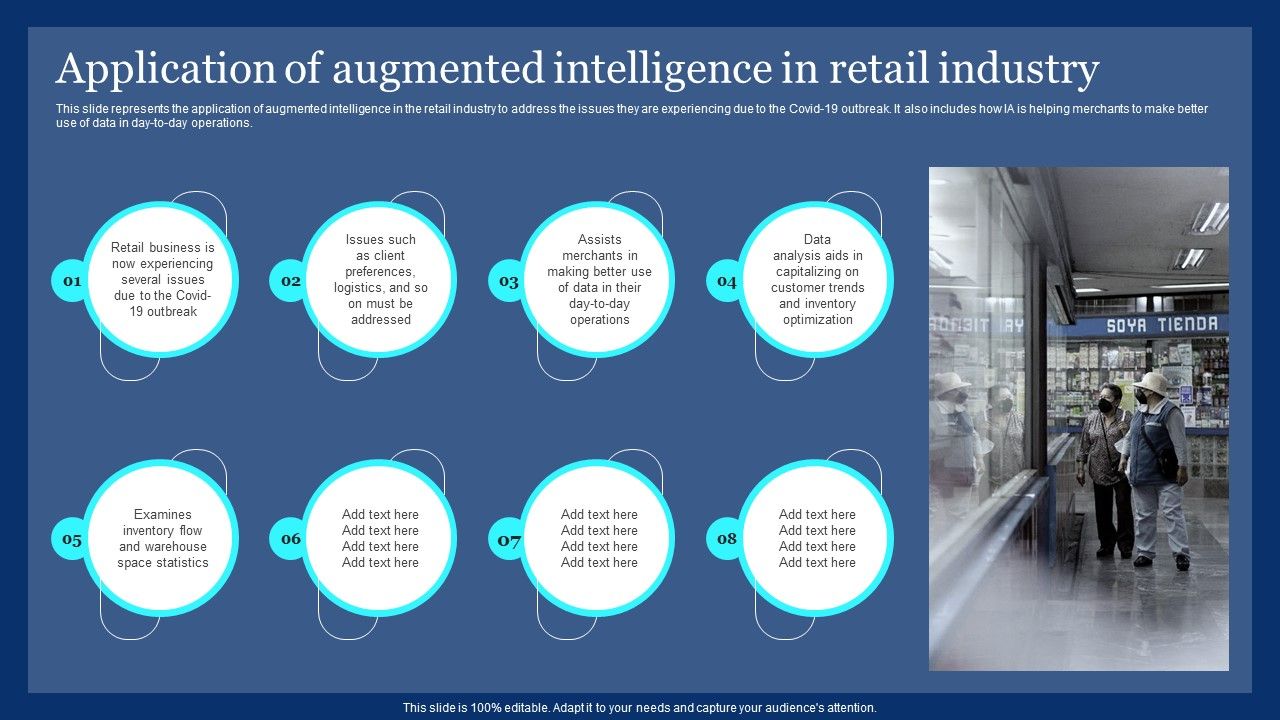 Application of augmented intelligence in retail industry

This slide represents the application of augmented intelligence in the retail industry to address the issues they are experiencing due to the Covid-19 outbreak. It also includes how IA is helping merchants to make better use of data in day-to-day operations.

01
Retail business is now experiencing several issues due to the Covid-19 outbreak

02
Issues such as client preferences, logistics, and so on must be addressed

03
Assists merchants in making better use of data in their day-to-day operations

04
Data analysis aids in capitalizing on customer trends and inventory optimization

05
Examines inventory flow and warehouse space statistics

06
Add text here
Add text here
Add text here
Add text here

07
Add text here
Add text here
Add text here
Add text here

08
Add text here
Add text here
Add text here
Add text here

SOYA TIENDA

This slide is 100% editable. Adapt it to your needs and capture your audience's attention.